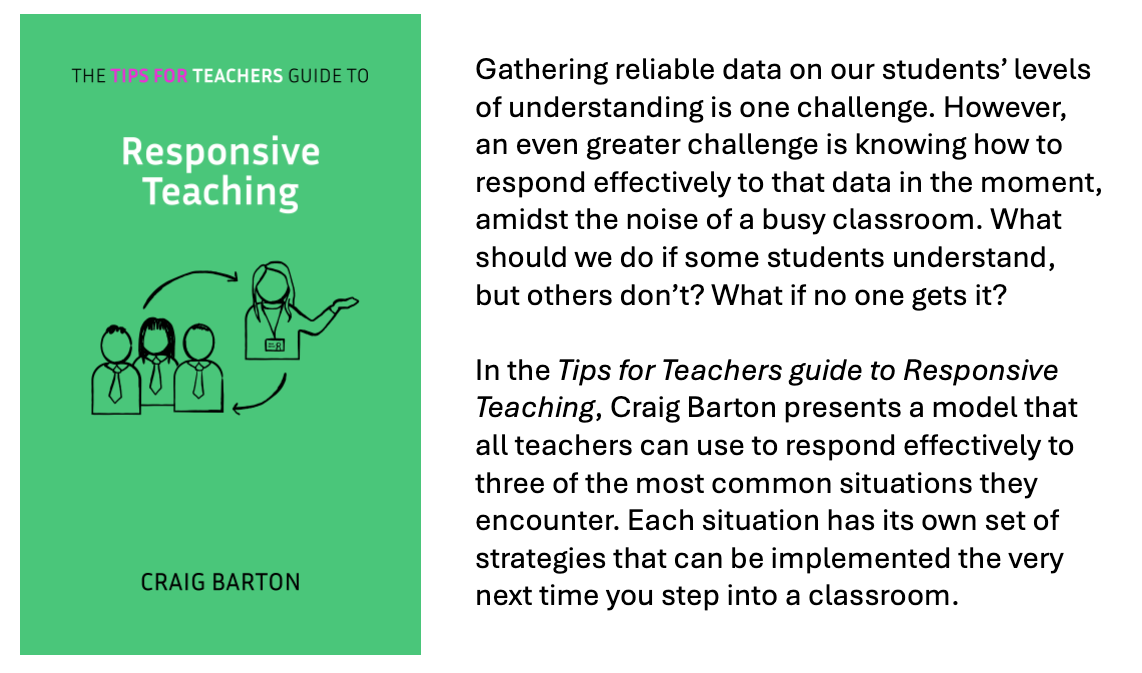 THE TIPS FOR TEACHERS GUIDE TO

Responsive Teaching

CRAIG BARTON

Gathering reliable data on our students' levels of understanding is one challenge. However, an even greater challenge is knowing how to respond effectively to that data in the moment, amidst the noise of a busy classroom. What should we do if some students understand, but others don't? What if no one gets it?

In the Tips for Teachers guide to Responsive Teaching, Craig Barton presents a model that all teachers can use to respond effectively to three of the most common situations they encounter. Each situation has its own set of strategies that can be implemented the very next time you step into a classroom.